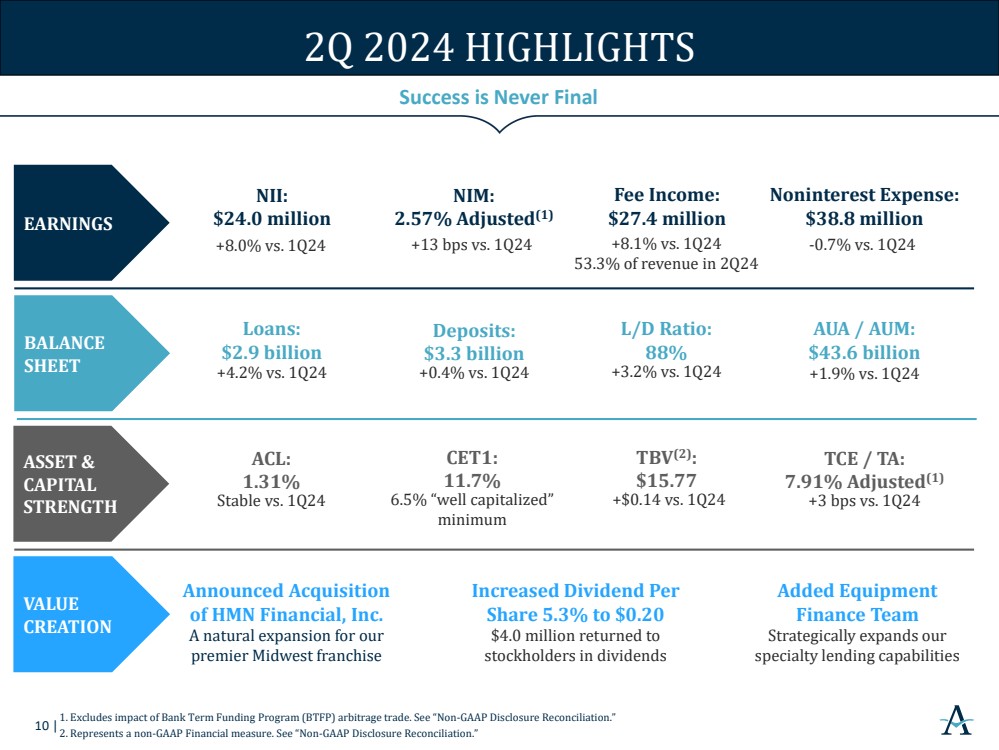 2Q 2024 HIGHLIGHTS

Success is Never Final

EARNINGS

NII:
$24.0 million
+8.0% vs. 1Q24

NIM:
2.57% Adjusted$^{(1)}$
+13 bps vs. 1Q24

Fee Income:
$27.4 million
+8.1% vs. 1Q24
53.3% of revenue in 2Q24

Noninterest Expense:
$38.8 million
-0.7% vs. 1Q24

BALANCE SHEET

Loans:
$2.9 billion
+4.2% vs. 1Q24

Deposits:
$3.3 billion
+0.4% vs. 1Q24

L/D Ratio:
88%
+3.2% vs. 1Q24

AUA / AUM:
$43.6 billion
+1.9% vs. 1Q24

ASSET & CAPITAL STRENGTH

ACL:
1.31%
Stable vs. 1Q24

CET1:
11.7%
6.5% "well capitalized" minimum

TBV$^{(2)}$:
$15.77
+$0.14 vs. 1Q24

TCE / TA:
7.91% Adjusted$^{(1)}$
+3 bps vs. 1Q24

VALUE CREATION

Announced Acquisition of HMN Financial, Inc.
A natural expansion for our premier Midwest franchise

Increased Dividend Per Share 5.3% to $0.20
$4.0 million returned to stockholders in dividends

Added Equipment Finance Team
Strategically expands our specialty lending capabilities

10 | 1. Excludes impact of Bank Term Funding Program (BTFP) arbitrage trade. See "Non-GAAP Disclosure Reconciliation."
2. Represents a non-GAAP Financial measure. See "Non-GAAP Disclosure Reconciliation."